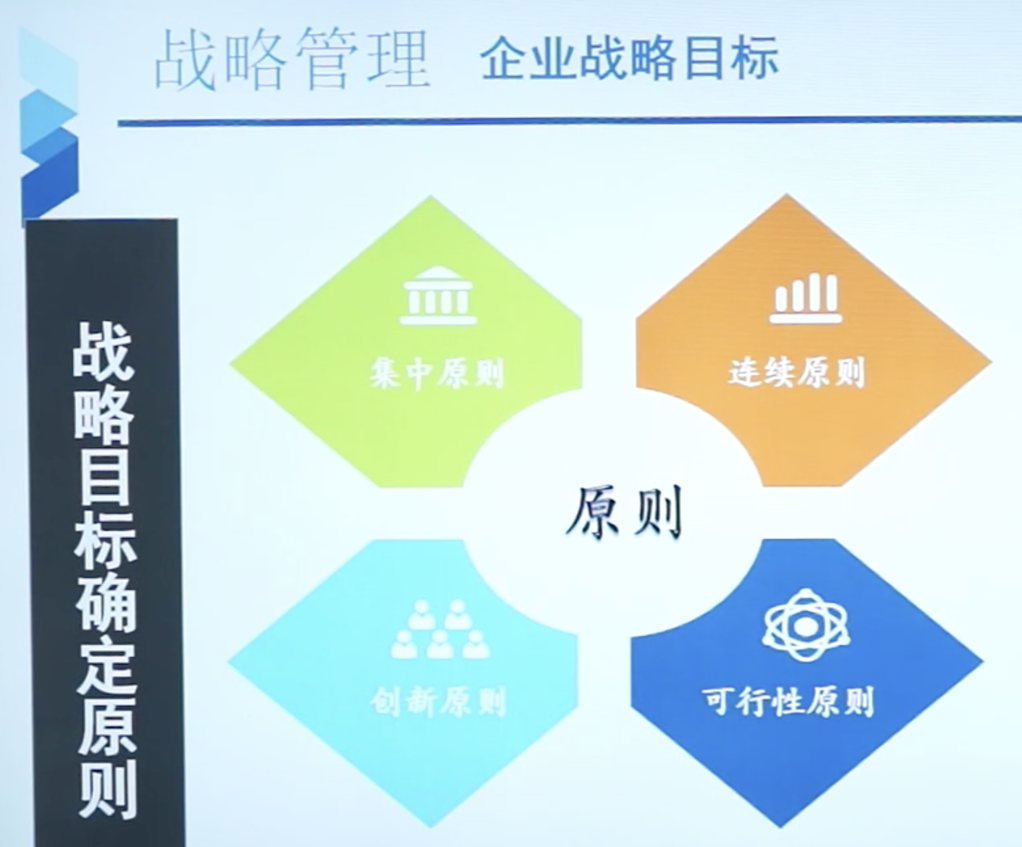 战略管理 企业战略目标

战略目标确定原则

集中原则

连续原则

原则

创新原则

可行性原则